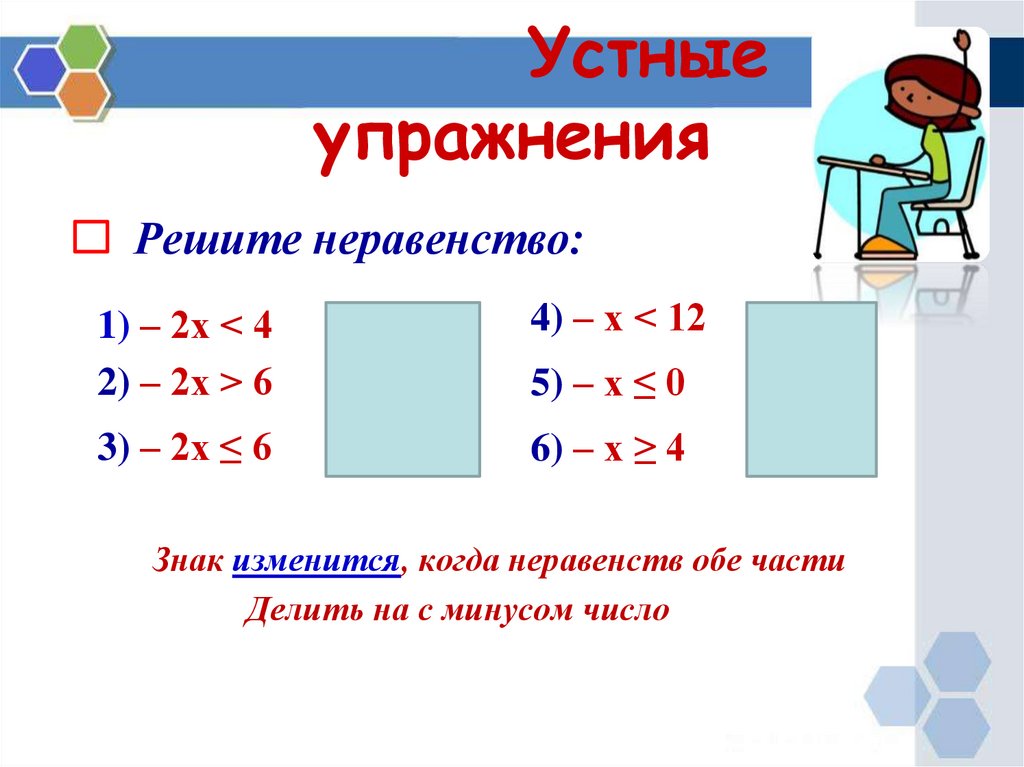 Устные упражнения

Решите неравенство:

1) $-2x < 4$
2) $-2x > 6$
3) $-2x \leq 6$

4) $-x < 12$
5) $-x \leq 0$
6) $-x \geq 4$

Знак изменится, когда неравенств обе части
Делить на с минусом число